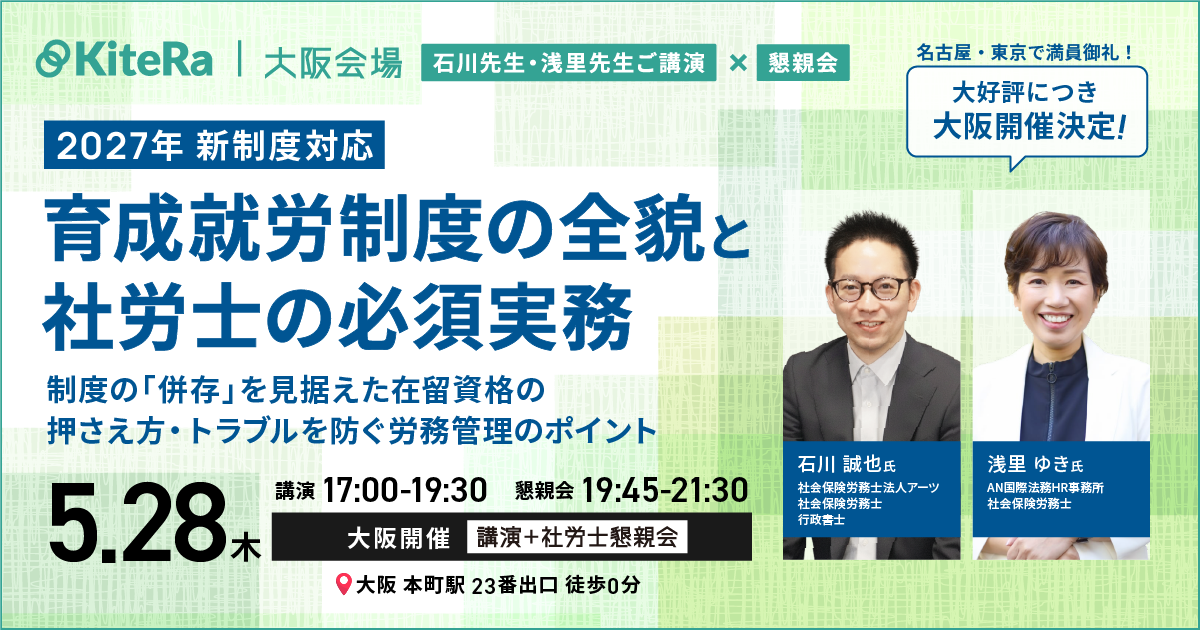 KiteRa | 大阪会場 石川先生・浅里先生ご講演 × 懇親会

名古屋・東京で満員御礼！
大好評につき
大阪開催決定！

2027年 新制度対応

育成就労制度の全貌と
社労士の必須実務

制度の「併存」を見据えた在留資格の
押さえ方・トラブルを防ぐ労務管理のポイント

5.28木

講演 17:00-19:30 懇親会 19:45-21:30

大阪開催 講演+社労士懇親会

大阪 本町駅 23番出口 徒歩0分

石川 誠也氏
社会保険労務士法人アーツ
社会保険労務士
行政書士

浅里 ゆき氏
AN国際法務HR事務所
社会保険労務士